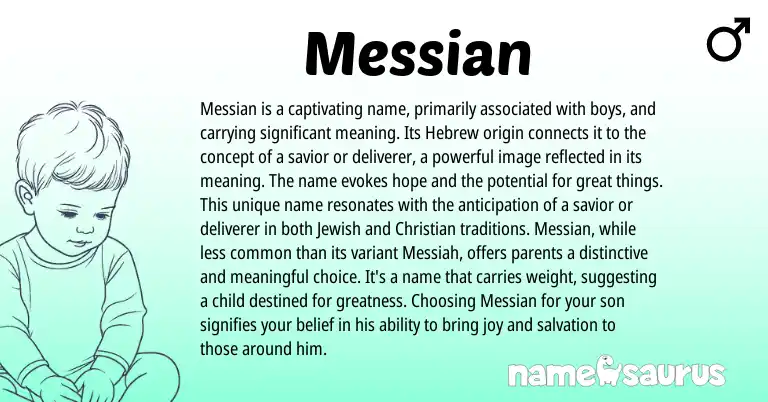 Messian

♂

Messian is a captivating name, primarily associated with boys, and carrying significant meaning. Its Hebrew origin connects it to the concept of a savior or deliverer, a powerful image reflected in its meaning. The name evokes hope and the potential for great things. This unique name resonates with the anticipation of a savior or deliverer in both Jewish and Christian traditions. Messian, while less common than its variant Messiah, offers parents a distinctive and meaningful choice. It's a name that carries weight, suggesting a child destined for greatness. Choosing Messian for your son signifies your belief in his ability to bring joy and salvation to those around him.

namesaurus